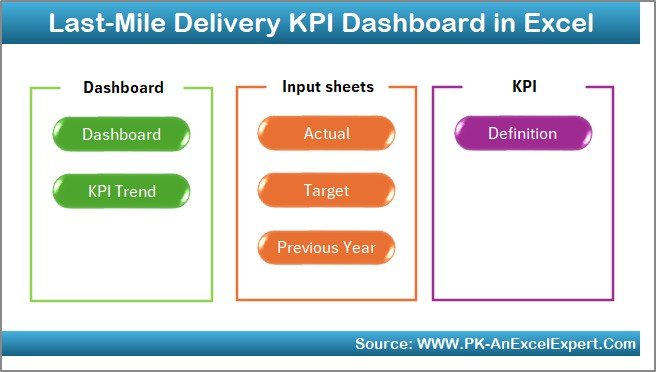 Last-Mile Delivery KPI Dashboard in Excel

Dashboard

Dashboard

KPI Trend

Input sheets

Actual

Target

Previous Year

KPI

Definition

Source: WWW.PK-AnExcelExpert.Com